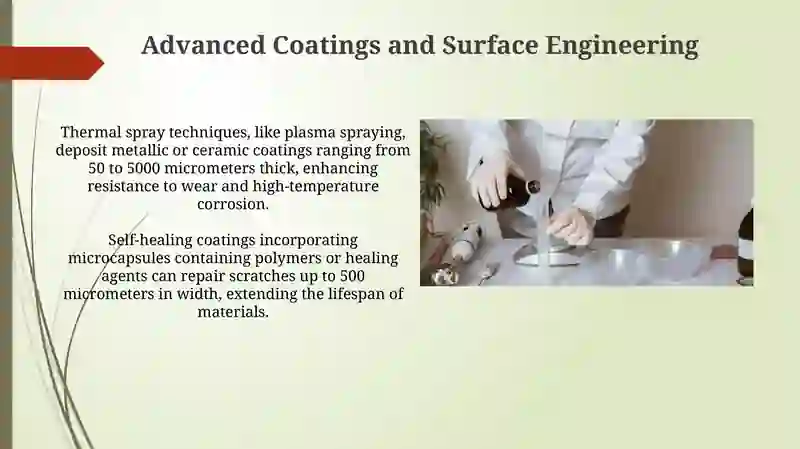 Advanced Coatings and Surface Engineering

Thermal spray techniques, like plasma spraying, deposit metallic or ceramic coatings ranging from 50 to 5000 micrometers thick, enhancing resistance to wear and high-temperature corrosion.

Self-healing coatings incorporating microcapsules containing polymers or healing agents can repair scratches up to 500 micrometers in width, extending the lifespan of materials.